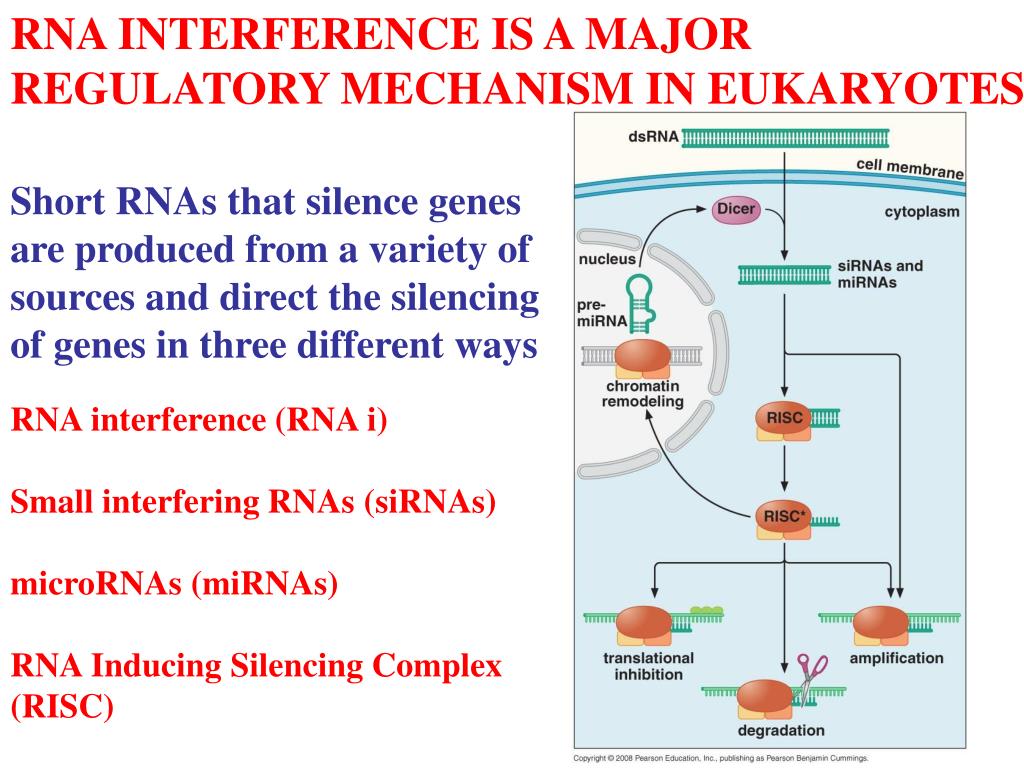 RNA INTERFERENCE IS A MAJOR REGULATORY MECHANISM IN EUKARYOTES

Short RNAs that silence genes are produced from a variety of sources and direct the silencing of genes in three different ways

RNA interference (RNA i)

Small interfering RNAs (siRNAs)

microRNAs (miRNAs)

RNA Inducing Silencing Complex (RISC)

dsRNA

cell membrane

Dicer

cytoplasm

nucleus

siRNAs and miRNAs

pre-miRNA

chromatin remodeling

RISC

RISC*

translational inhibition

amplification

degradation

Copyright © 2008 Pearson Education, Inc., publishing as Pearson Benjamin Cummings.